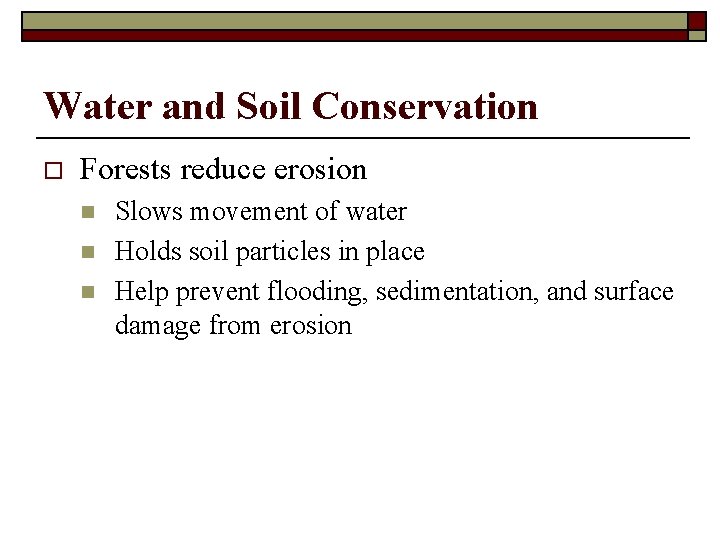 Water and Soil Conservation

Forests reduce erosion

Slows movement of water

Holds soil particles in place

Help prevent flooding, sedimentation, and surface damage from erosion